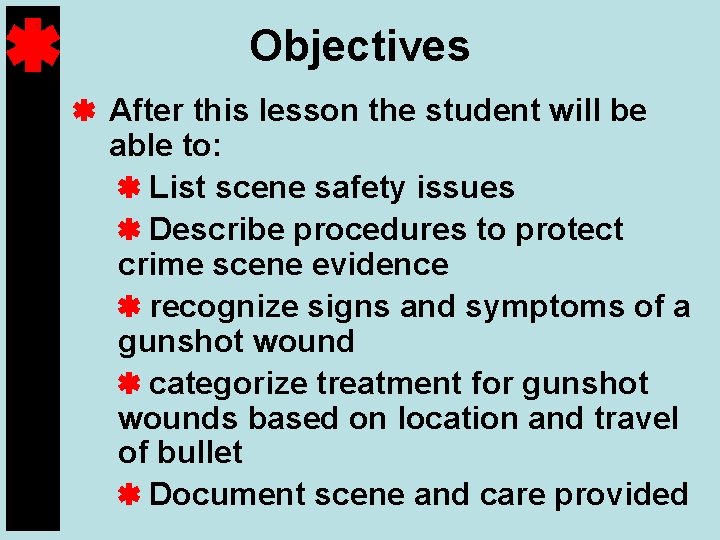 Objectives

After this lesson the student will be able to:

List scene safety issues

Describe procedures to protect crime scene evidence

recognize signs and symptoms of a gunshot wound

categorize treatment for gunshot wounds based on location and travel of bullet

Document scene and care provided